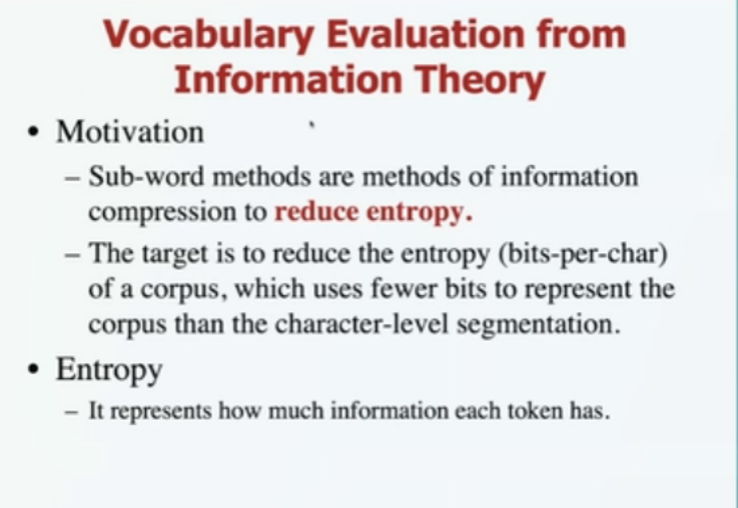 Vocabulary Evaluation from Information Theory

• Motivation
– Sub-word methods are methods of information compression to reduce entropy.
– The target is to reduce the entropy (bits-per-char) of a corpus, which uses fewer bits to represent the corpus than the character-level segmentation.

• Entropy
– It represents how much information each token has.